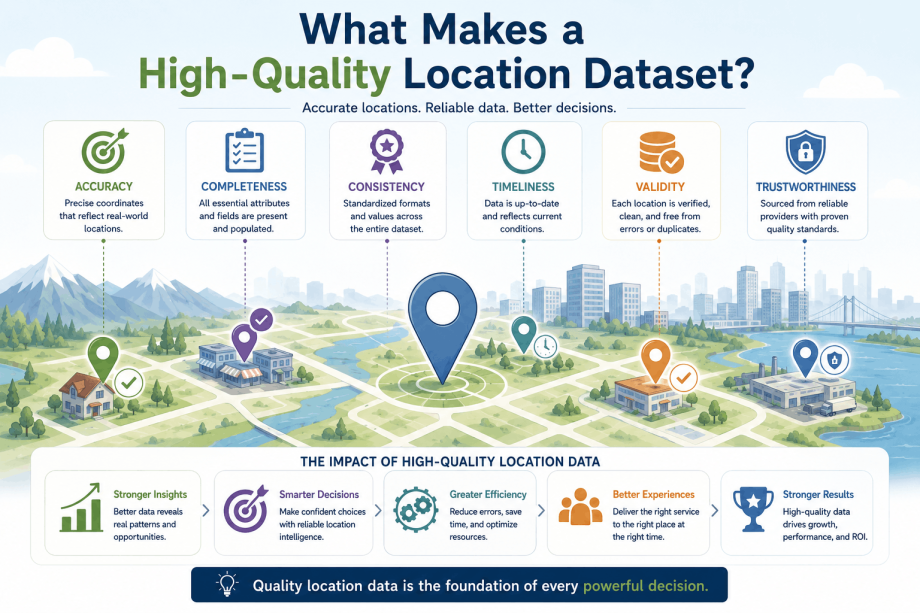 What Makes a High-Quality Location Dataset?

Accurate locations. Reliable data. Better decisions.

ACCURACY
Precise coordinates that reflect real-world locations.

COMPLETENESS
All essential attributes and fields are present and populated.

CONSISTENCY
Standardized formats and values across the entire dataset.

TIMELINESS
Data is up-to-date and reflects current conditions.

VALIDITY
Each location is verified, clean, and free from errors or duplicates.

TRUSTWORTHINESS
Sourced from reliable providers with proven quality standards.

THE IMPACT OF HIGH-QUALITY LOCATION DATA

Stronger Insights
Better data reveals real patterns and opportunities.

Smarter Decisions
Make confident choices with reliable location intelligence.

Greater Efficiency
Reduce errors, save time, and optimize resources.

Better Experiences
Deliver the right service to the right place at the right time.

Stronger Results
High-quality data drives growth, performance, and ROI.

Quality location data is the foundation of every powerful decision.